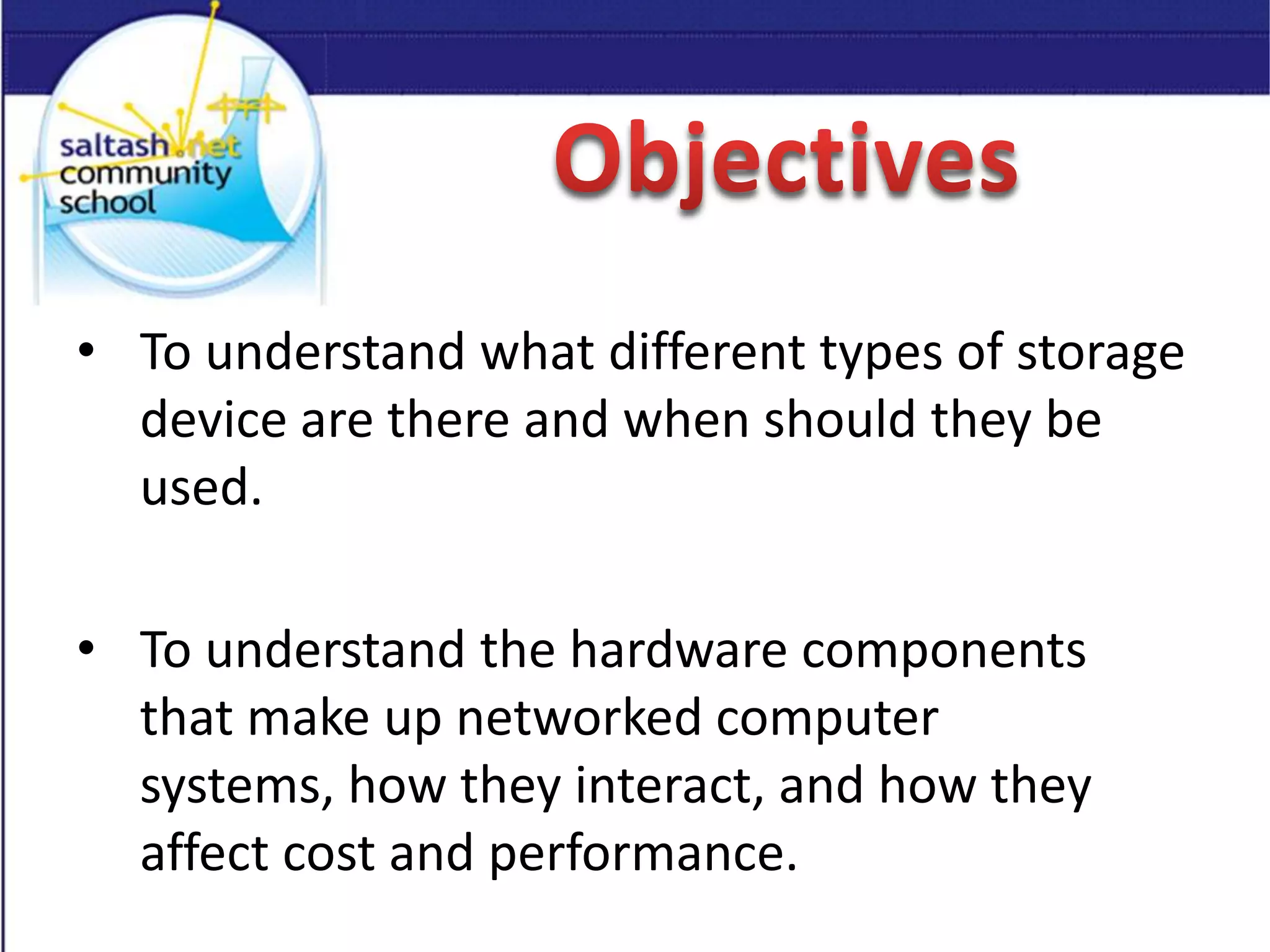 saltash.net community school

Objectives

• To understand what different types of storage device are there and when should they be used.

• To understand the hardware components that make up networked computer systems, how they interact, and how they affect cost and performance.